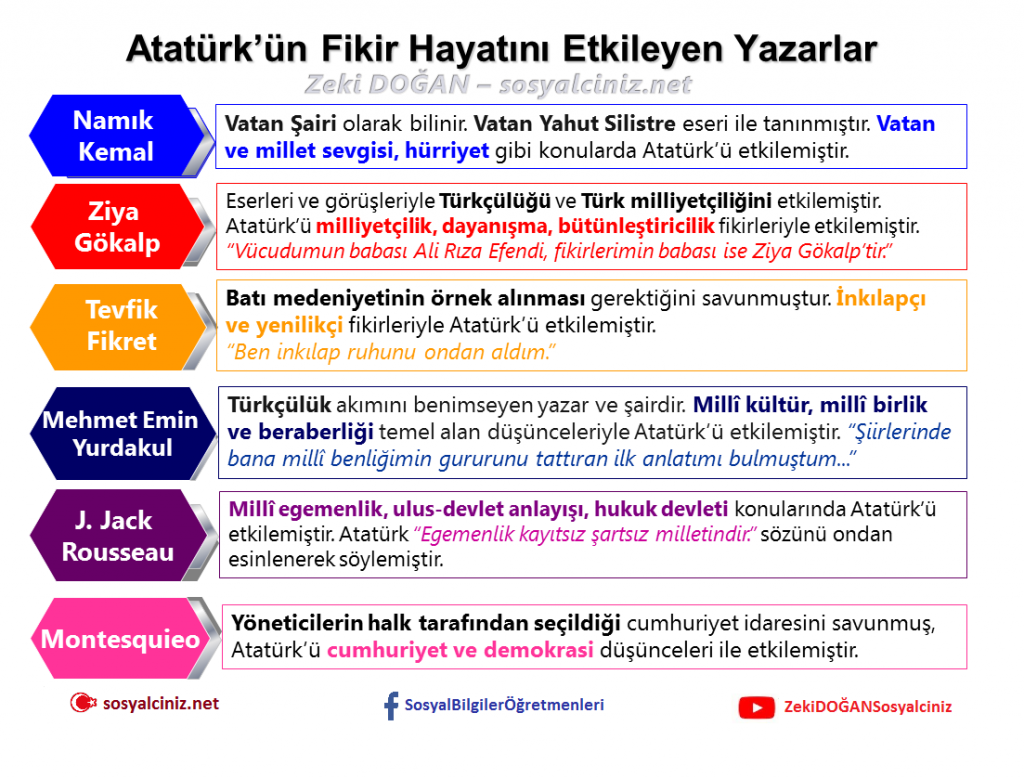 Atatürk'ün Fikir Hayatını Etkileyen Yazarlar

Zeki DOĞAN – sosyalciniz.net

Namık Kemal

Vatan Şairi olarak bilinir. Vatan Yahut Silistre eseri ile tanınmıştır. Vatan ve millet sevgisi, hürriyet gibi konularda Atatürk'ü etkilemiştir.

Ziya Gökalp

Eserleri ve görüşleriyle Türkçülüğü ve Türk milliyetçiliğini etkilemiştir. Atatürk'ü milliyetçilik, dayanışma, bütünleştiricilik fikirleriyle etkilemiştir. "Vücudumun babası Ali Rıza Efendi, fikirlerimin babası ise Ziya Gökalp'tir."

Tevfik Fikret

Batı medeniyetinin örnek alınması gerektiğini savunmuştur. İnkılapçı ve yenilikçi fikirleriyle Atatürk'ü etkilemiştir. "Ben inkılap ruhunu ondan aldım."

Mehmet Emin Yurdakul

Türkçülük akımını benimseyen yazar ve şairdir. Millî kültür, millî birlik ve beraberliği temel alan düşünceleriyle Atatürk'ü etkilemiştir. "Şiirlerinde bana millî benliğimin gururunu tattıran ilk anlatımı bulmuştum..."

J. Jack Rousseau

Millî egemenlik, ulus-devlet anlayışı, hukuk devleti konularında Atatürk'ü etkilemiştir. Atatürk "Egemenlik kayıtsız şartsız milletindir." sözünü ondan esinlenerek söylemiştir.

Montesquieo

Yöneticilerin halk tarafından seçildiği cumhuriyet idaresini savunmuş, Atatürk'ü cumhuriyet ve demokrasi düşünceleri ile etkilemiştir.

sosyalciniz.net

SosyalBilgilerÖğretmenleri

ZekiDOĞANSosyalciniz